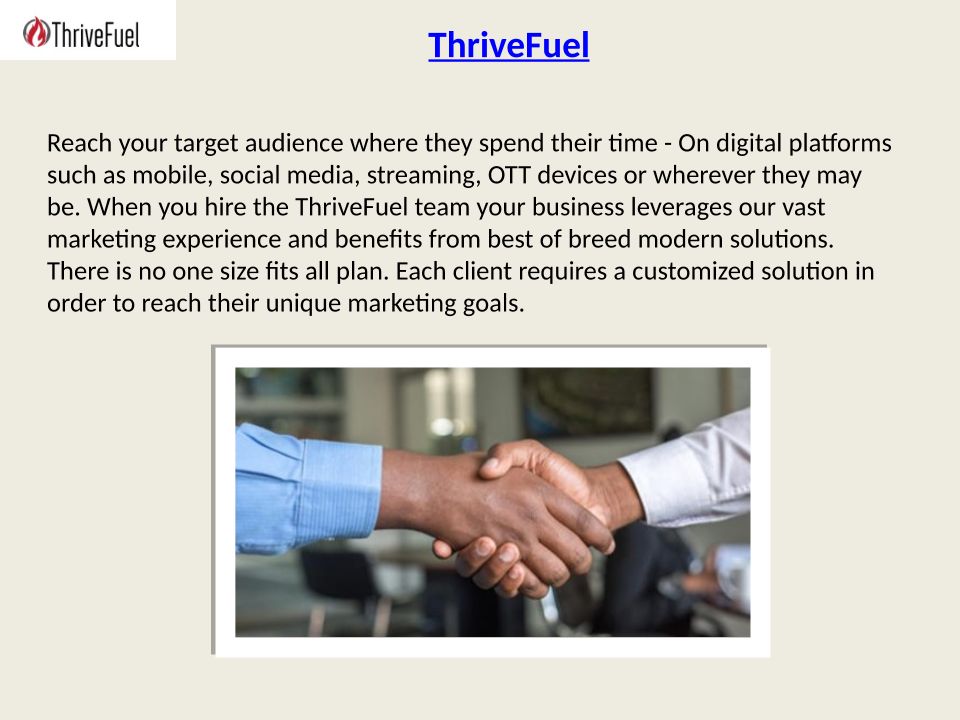 ThriveFuel

ThriveFuel

Reach your target audience where they spend their time - On digital platforms such as mobile, social media, streaming, OTT devices or wherever they may be. When you hire the ThriveFuel team your business leverages our vast marketing experience and benefits from best of breed modern solutions. There is no one size fits all plan. Each client requires a customized solution in order to reach their unique marketing goals.